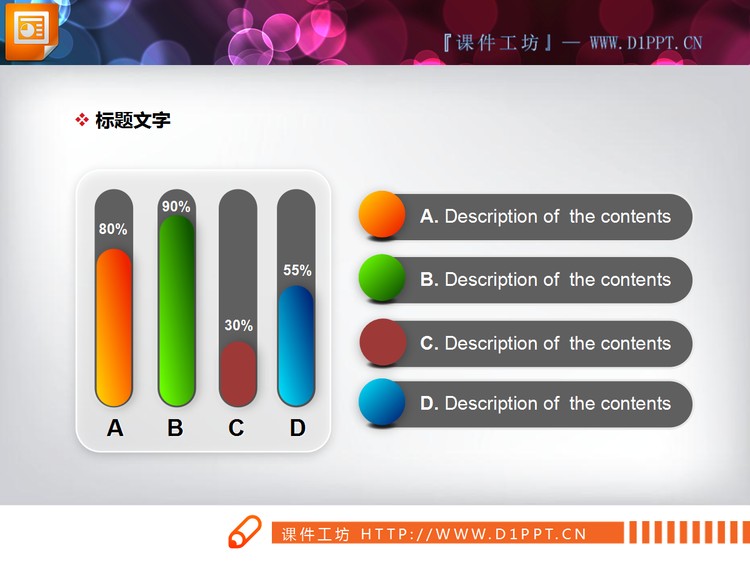 『课件工坊』— WWW.D1PPT.CN

❖ 标题文字

80%
90%
30%
55%

A B C D

A. Description of the contents

B. Description of the contents

C. Description of the contents

D. Description of the contents

课件工坊 HTTP://WWW.D1PPT.CN